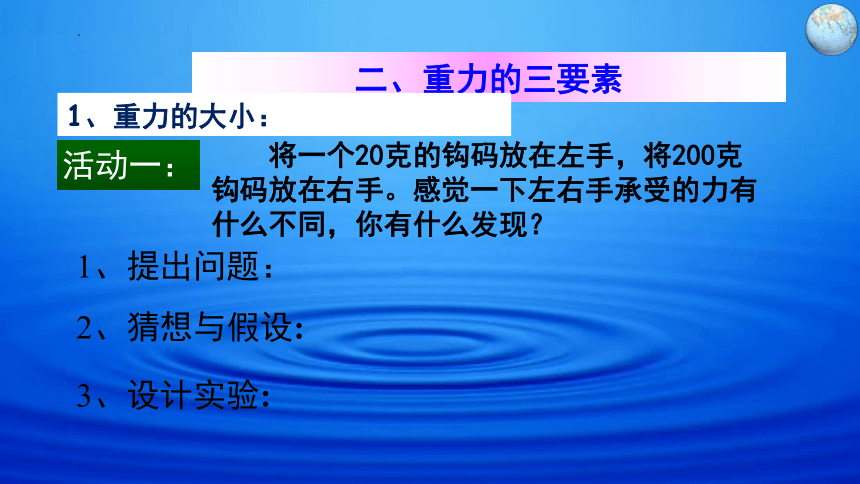 二、重力的三要素

1、重力的大小：

活动一：

将一个20克的钩码放在左手，将200克钩码放在右手。感觉一下左右手承受的力有什么不同，你有什么发现？

1、提出问题：

2、猜想与假设：

3、设计实验：